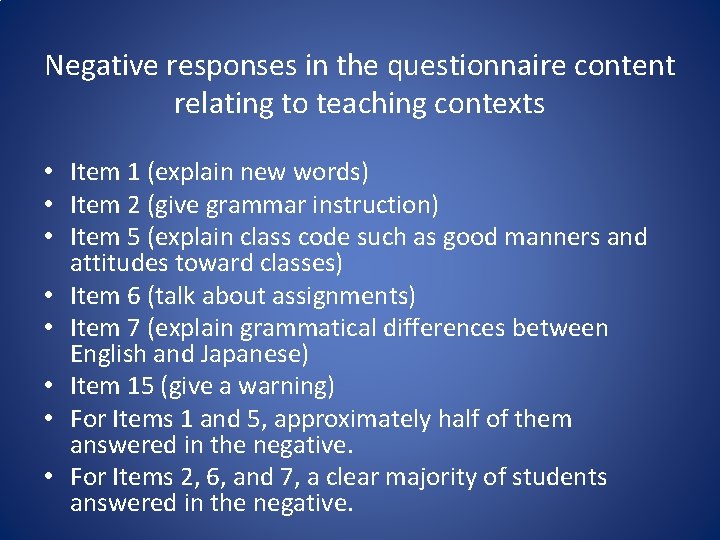 Negative responses in the questionnaire content relating to teaching contexts

• Item 1 (explain new words)
• Item 2 (give grammar instruction)
• Item 5 (explain class code such as good manners and attitudes toward classes)
• Item 6 (talk about assignments)
• Item 7 (explain grammatical differences between English and Japanese)
• Item 15 (give a warning)
• For Items 1 and 5, approximately half of them answered in the negative.
• For Items 2, 6, and 7, a clear majority of students answered in the negative.